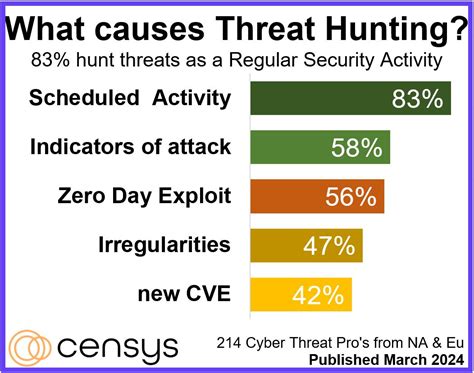 What causes Threat Hunting?
83% hunt threats as a Regular Security Activity

Scheduled Activity 83%
Indicators of attack 58%
Zero Day Exploit 56%
Irregularities 47%
new CVE 42%

censys

214 Cyber Threat Pro's from NA & Eu
Published March 2024